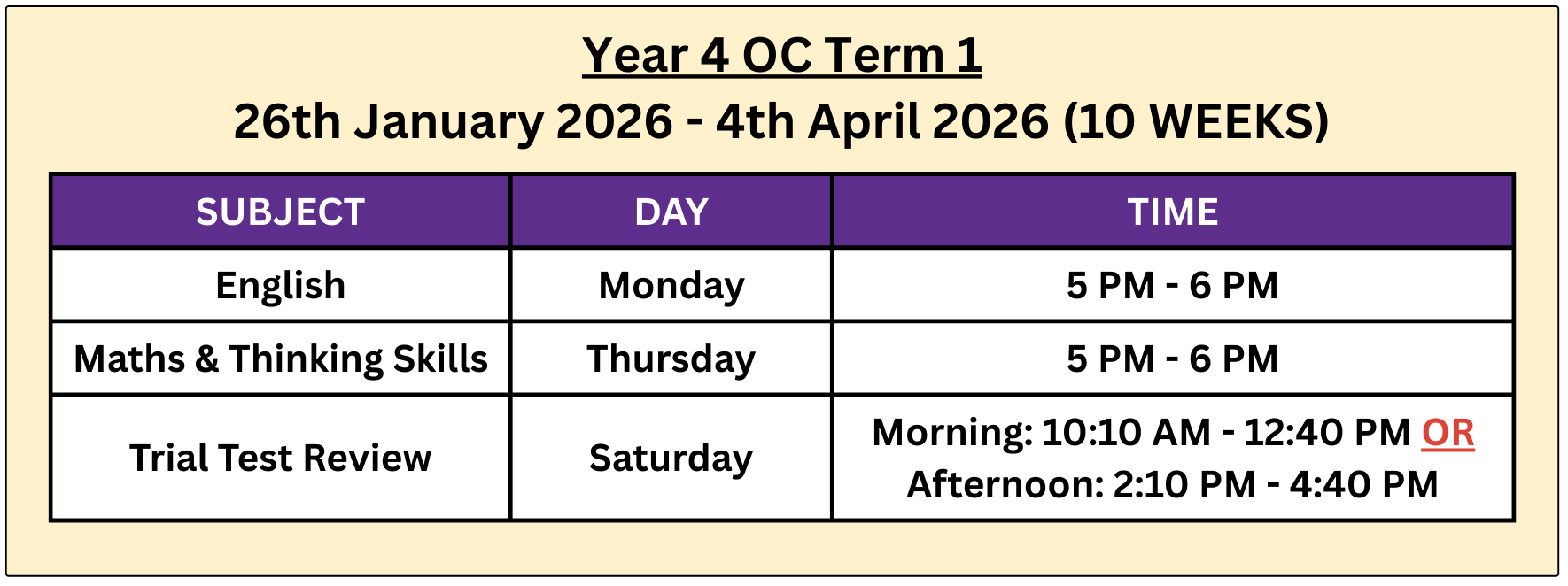 Year 4 OC Term 1
26th January 2026 - 4th April 2026 (10 WEEKS)

| SUBJECT | DAY | TIME |
|---|---|---|
| English | Monday | 5 PM - 6 PM |
| Maths & Thinking Skills | Thursday | 5 PM - 6 PM |
| Trial Test Review | Saturday | Morning: 10:10 AM - 12:40 PM OR Afternoon: 2:10 PM - 4:40 PM |